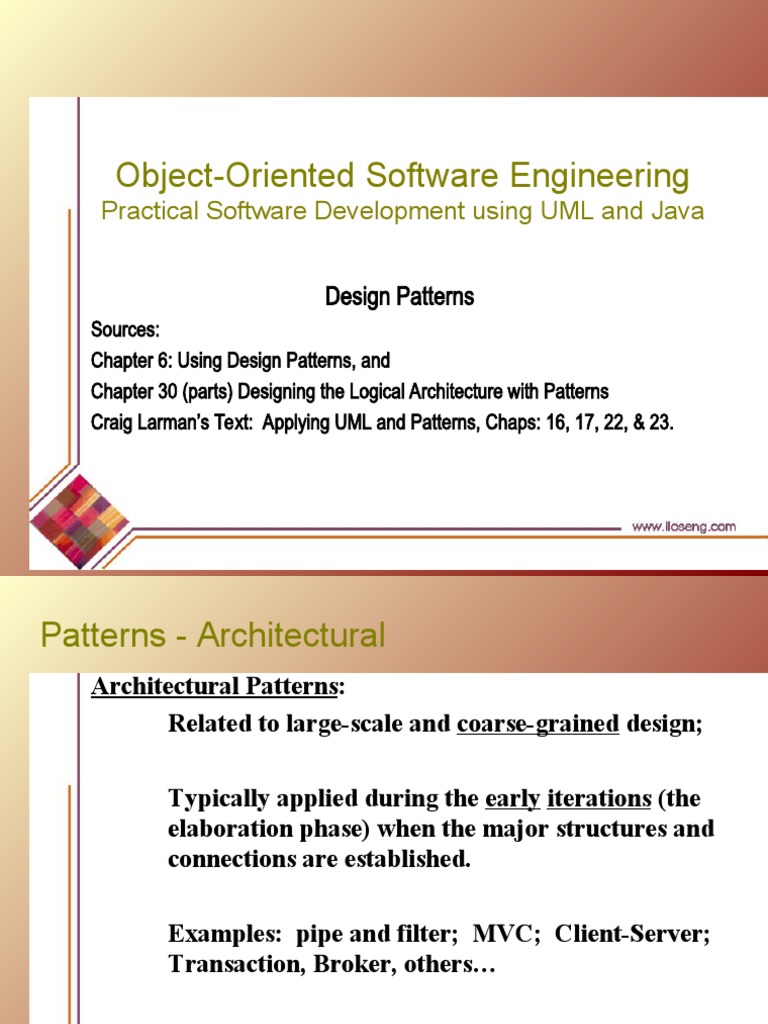 Object-Oriented Software Engineering
Practical Software Development using UML and Java

Design Patterns

Sources:
Chapter 6: Using Design Patterns, and
Chapter 30 (parts) Designing the Logical Architecture with Patterns
Craig Larman's Text: Applying UML and Patterns, Chaps: 16, 17, 22, & 23.

www.lloseng.com

Patterns - Architectural

Architectural Patterns:

Related to large-scale and coarse-grained design;

Typically applied during the early iterations (the elaboration phase) when the major structures and connections are established.

Examples: pipe and filter; MVC; Client-Server; Transaction, Broker, others…